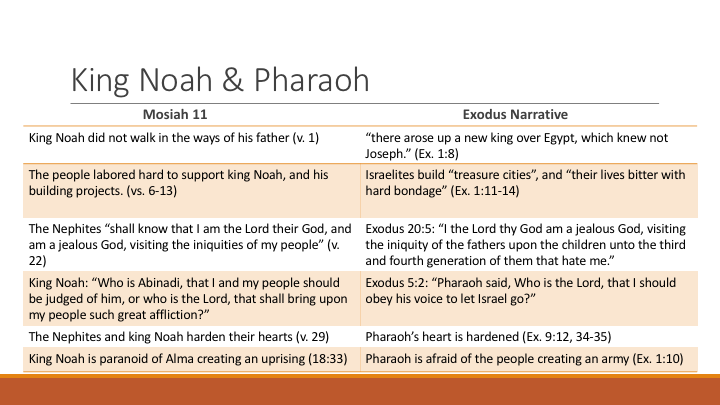 King Noah & Pharaoh

| Mosiah 11 | Exodus Narrative |
|---|---|
| King Noah did not walk in the ways of his father (v. 1) | “there arose up a new king over Egypt, which knew not Joseph.” (Ex. 1:8) |
| The people labored hard to support king Noah, and his building projects. (vs. 6-13) | Israelites build “treasure cities”, and “their lives bitter with hard bondage” (Ex. 1:11-14) |
| The Nephites “shall know that I am the Lord their God, and am a jealous God, visiting the iniquities of my people” (v. 22) | Exodus 20:5: “I the Lord thy God am a jealous God, visiting the iniquity of the fathers upon the children unto the third and fourth generation of them that hate me.” |
| King Noah: “Who is Abinadi, that I and my people should be judged of him, or who is the Lord, that shall bring upon my people such great affliction?” | Exodus 5:2: “Pharaoh said, Who is the Lord, that I should obey his voice to let Israel go?” |
| The Nephites and king Noah harden their hearts (v. 29) | Pharaoh’s heart is hardened (Ex. 9:12, 34-35) |
| King Noah is paranoid of Alma creating an uprising (18:33) | Pharaoh is afraid of the people creating an army (Ex. 1:10) |